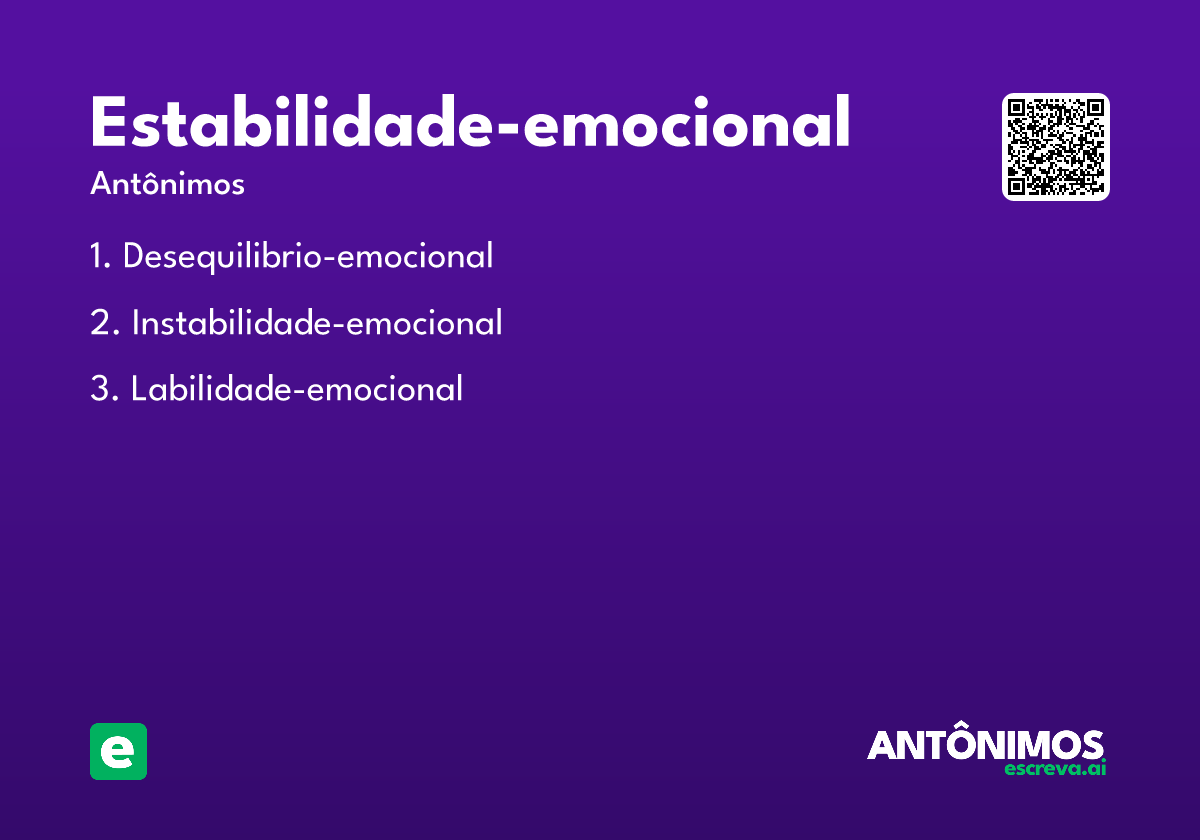 Estabilidade-emocional

Antônimos

1. Desequilibrio-emocional

2. Instabilidade-emocional

3. Labilidade-emocional

e

ANTÔNIMOS
escreva.ai